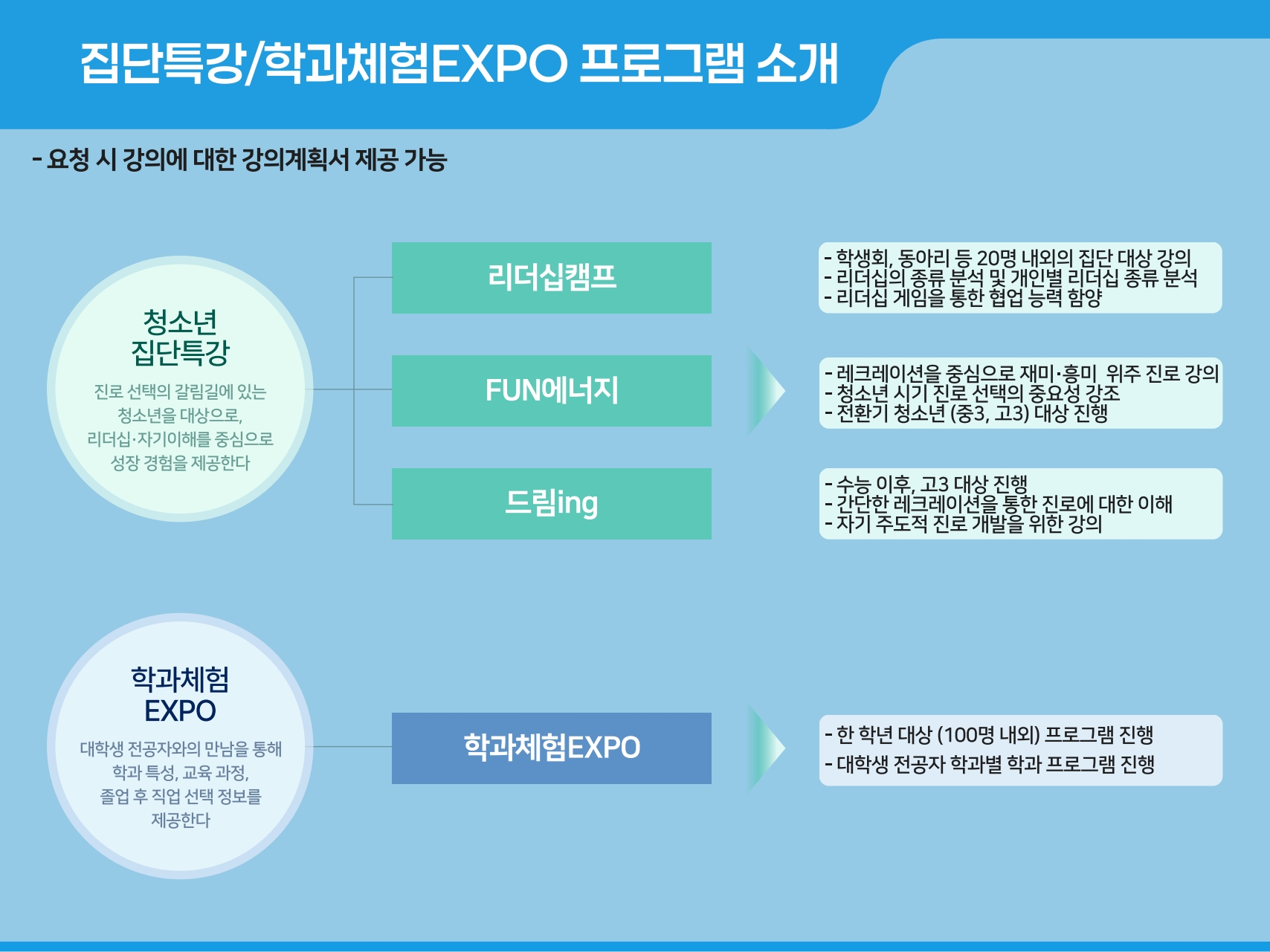 집단특강/학과체험EXPO 프로그램 소개

- 요청 시 강의에 대한 강의계획서 제공 가능

청소년
집단특강

진로 선택의 갈림길에 있는 청소년을 대상으로, 리더십·자기이해를 중심으로 성장 경험을 제공한다

리더십캠프

- 학생회, 동아리 등 20명 내외의 집단 대상 강의
- 리더십의 종류 분석 및 개인별 리더십 종류 분석
- 리더십 게임을 통한 협업 능력 함양

FUN에너지

- 레크레이션을 중심으로 재미·흥미 위주 진로 강의
- 청소년 시기 진로 선택의 중요성 강조
- 전환기 청소년 (중3, 고3) 대상 진행

드림ing

- 수능 이후, 고3 대상 진행
- 간단한 레크레이션을 통한 진로에 대한 이해
- 자기 주도적 진로 개발을 위한 강의

학과체험
EXPO

대학생 전공자와의 만남을 통해 학과 특성, 교육 과정, 졸업 후 직업 선택 정보를 제공한다

학과체험EXPO

- 한 학년 대상 (100명 내외) 프로그램 진행
- 대학생 전공자 학과별 학과 프로그램 진행